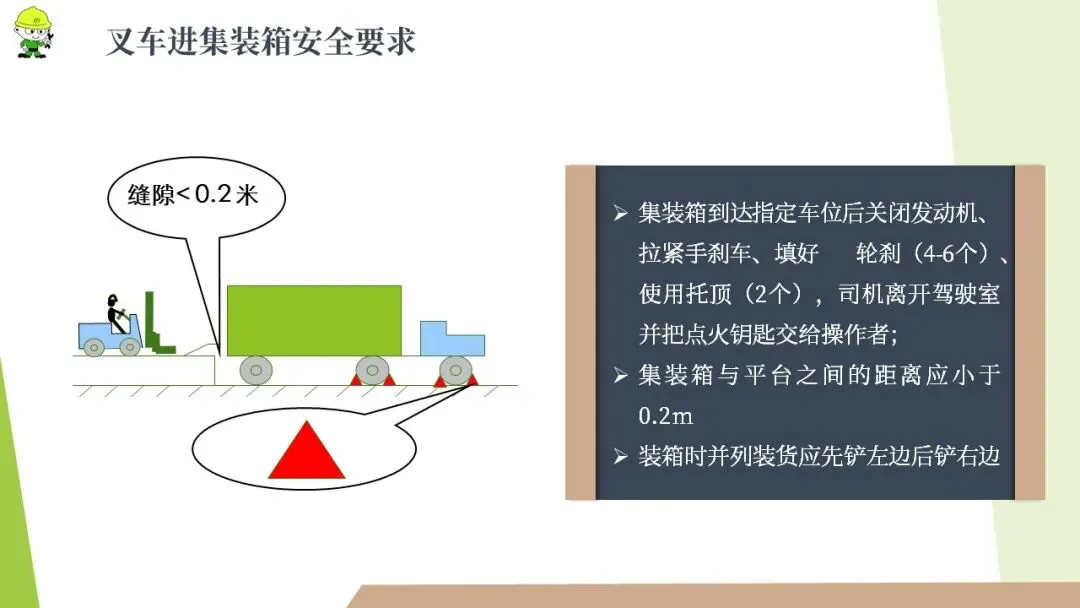 叉车进集装箱安全要求

缝隙< 0.2 米

➢ 集装箱到达指定车位后关闭发动机、拉紧手刹车、填好 轮刹（4-6个）、使用托顶（2个），司机离开驾驶室并把点火钥匙交给操作者；

➢ 集装箱与平台之间的距离应小于0.2m

➢ 装箱时并列装货应先铲左边后铲右边